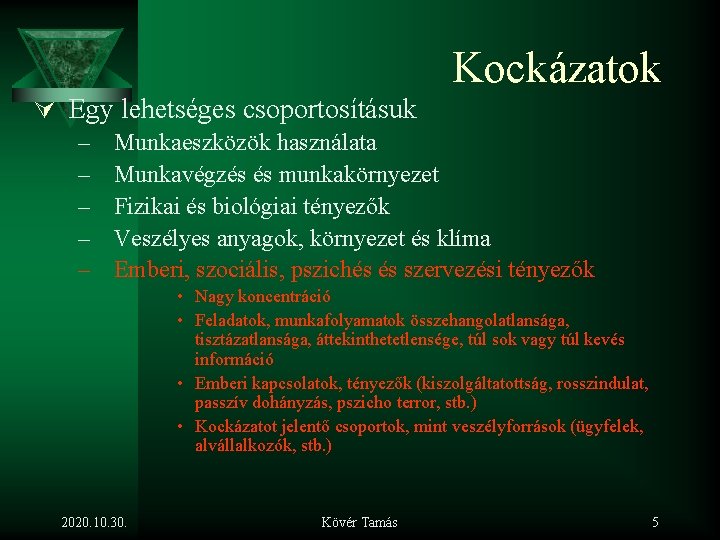 Kockázatok

Egy lehetséges csoportosításuk
– Munkaeszközök használata
– Munkavégzés és munkakörnyezet
– Fizikai és biológiai tényezők
– Veszélyes anyagok, környezet és klíma
– Emberi, szociális, pszichés és szervezési tényezők
• Nagy koncentráció
• Feladatok, munkafolyamatok összehangolatlansága, tisztázatlansága, áttekinthetetlensége, túl sok vagy túl kevés információ
• Emberi kapcsolatok, tényezők (kiszolgáltatottság, rosszindulat, passzív dohányzás, pszicho terror, stb.)
• Kockázatot jelentő csoportok, mint veszélyforrások (ügyfelek, alvállalkozók, stb.)

2020.10.30.
Kövér Tamás
5